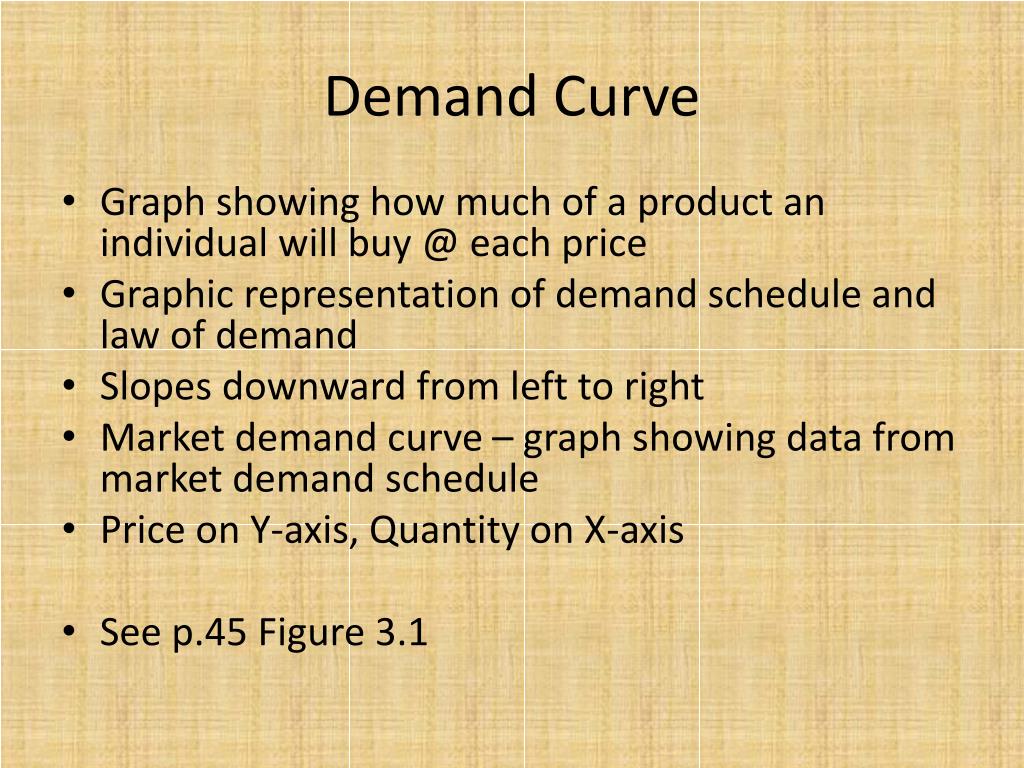 Demand Curve

• Graph showing how much of a product an individual will buy @ each price
• Graphic representation of demand schedule and law of demand
• Slopes downward from left to right
• Market demand curve – graph showing data from market demand schedule
• Price on Y-axis, Quantity on X-axis

• See p.45 Figure 3.1